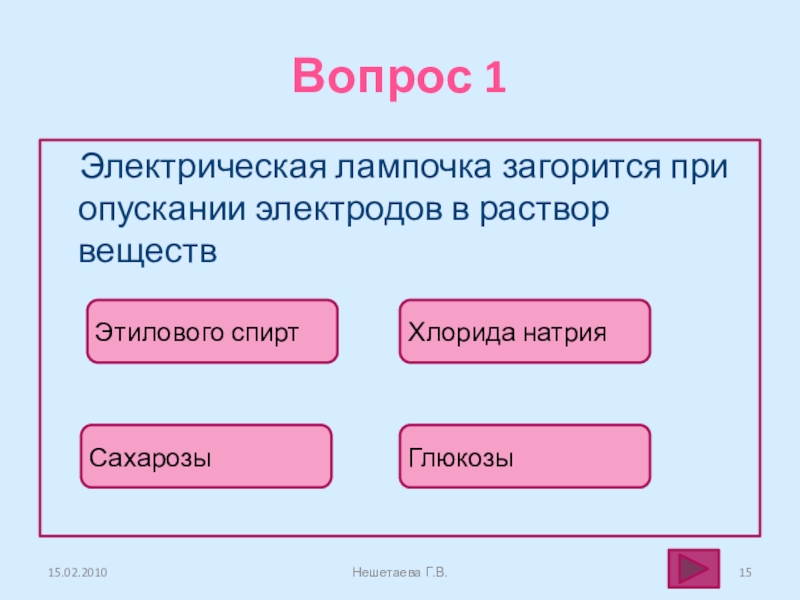 Вопрос 1

Электрическая лампочка загорится при опускании электродов в раствор веществ

Этилового спирт

Хлорида натрия

Сахарозы

Глюкозы

15.02.2010

Нешетаева Г.В.

15